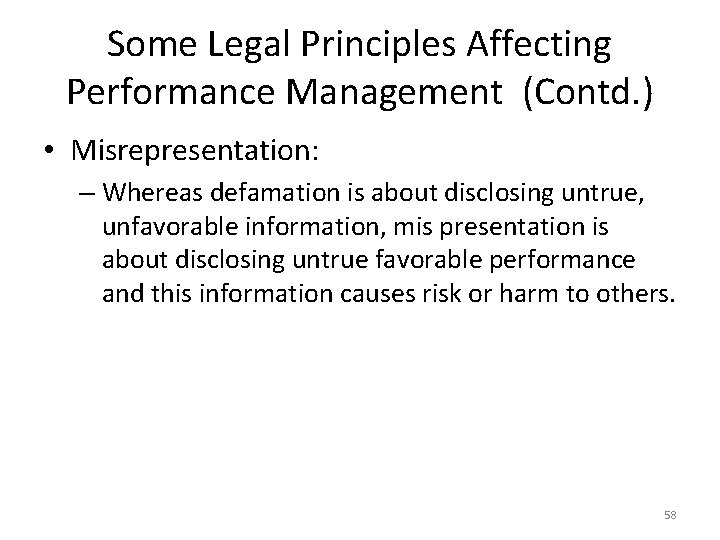 Some Legal Principles Affecting Performance Management (Contd.)

• Misrepresentation:

– Whereas defamation is about disclosing untrue, unfavorable information, mis presentation is about disclosing untrue favorable performance and this information causes risk or harm to others.

58